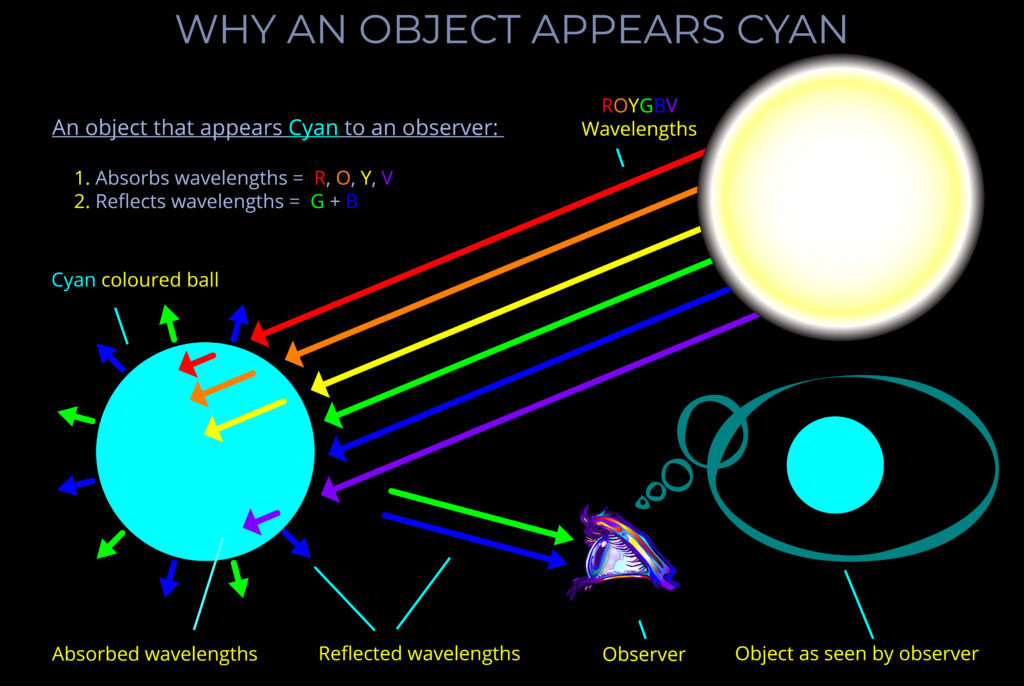 WHY AN OBJECT APPEARS CYAN

An object that appears Cyan to an observer:

1. Absorbs wavelengths = R, O, Y, V
2. Reflects wavelengths = G + B

ROYGBV
Wavelengths

Cyan coloured ball

Absorbed wavelengths

Reflected wavelengths

Observer

Object as seen by observer